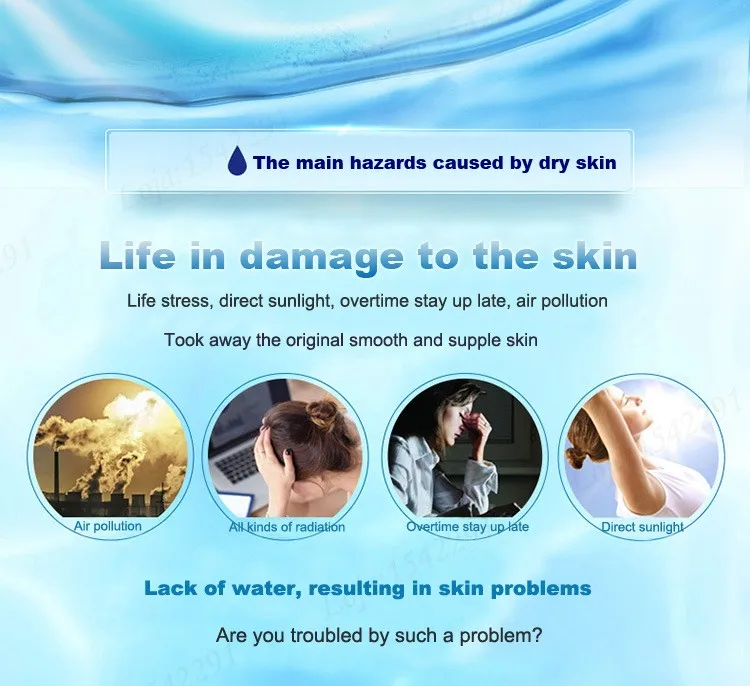 The main hazards caused by dry skin

Life in damage to the skin

Life stress, direct sunlight, overtime stay up late, air pollution

Took away the original smooth and supple skin

Air pollution

All kinds of radiation

Overtime stay up late

Direct sunlight

Lack of water, resulting in skin problems

Are you troubled by such a problem?